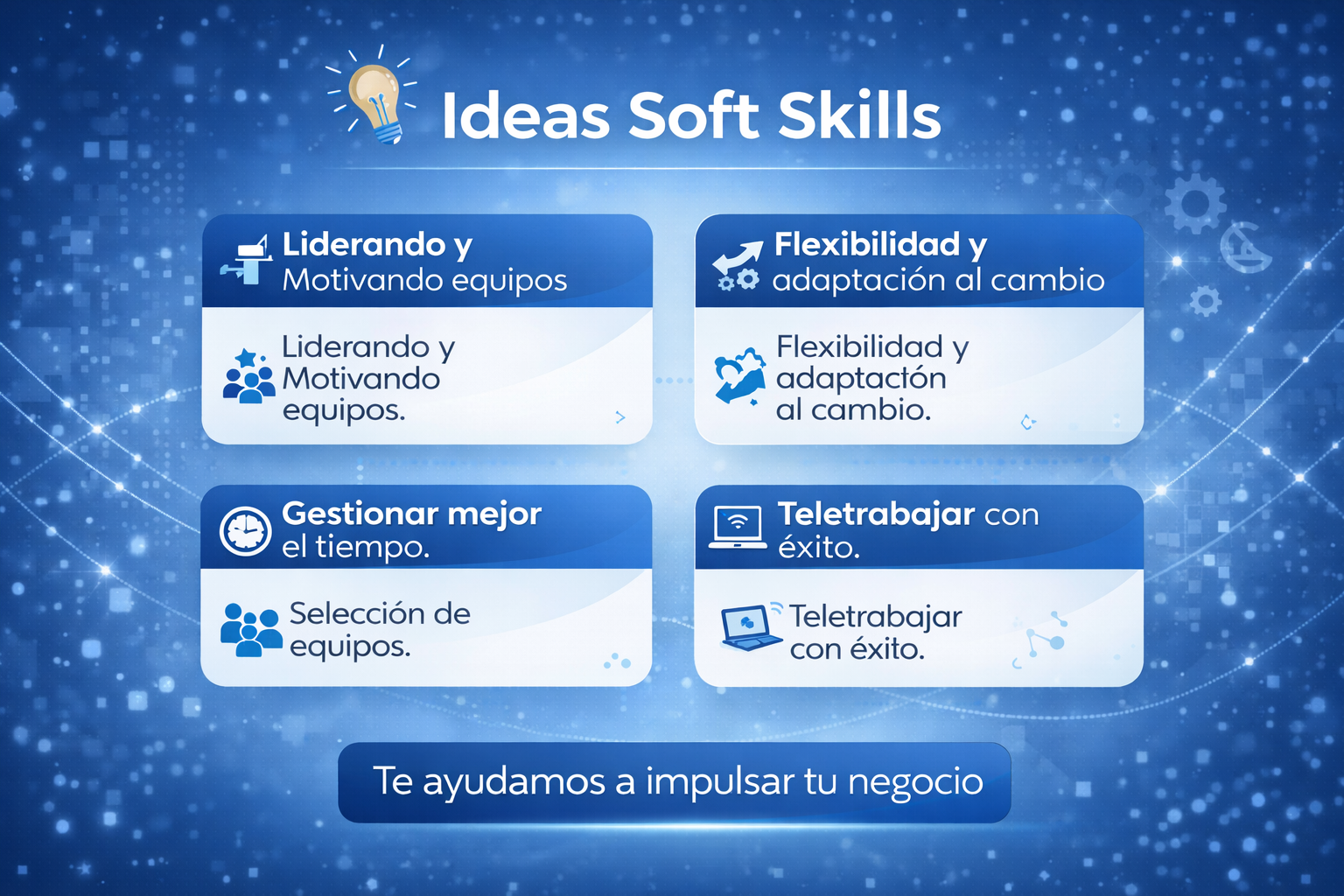 Ideas Soft Skills

Liderando y Motivando equipos

Liderando y Motivando equipos.

Flexibilidad y adaptación al cambio

Flexibilidad y adaptactón al cambio.

Gestionar mejor el tiempo.

Selección de equipos.

Teletrabajar con éxito.

Teletrabajar con éxito.

Te ayudamos a impulsar tu negocio